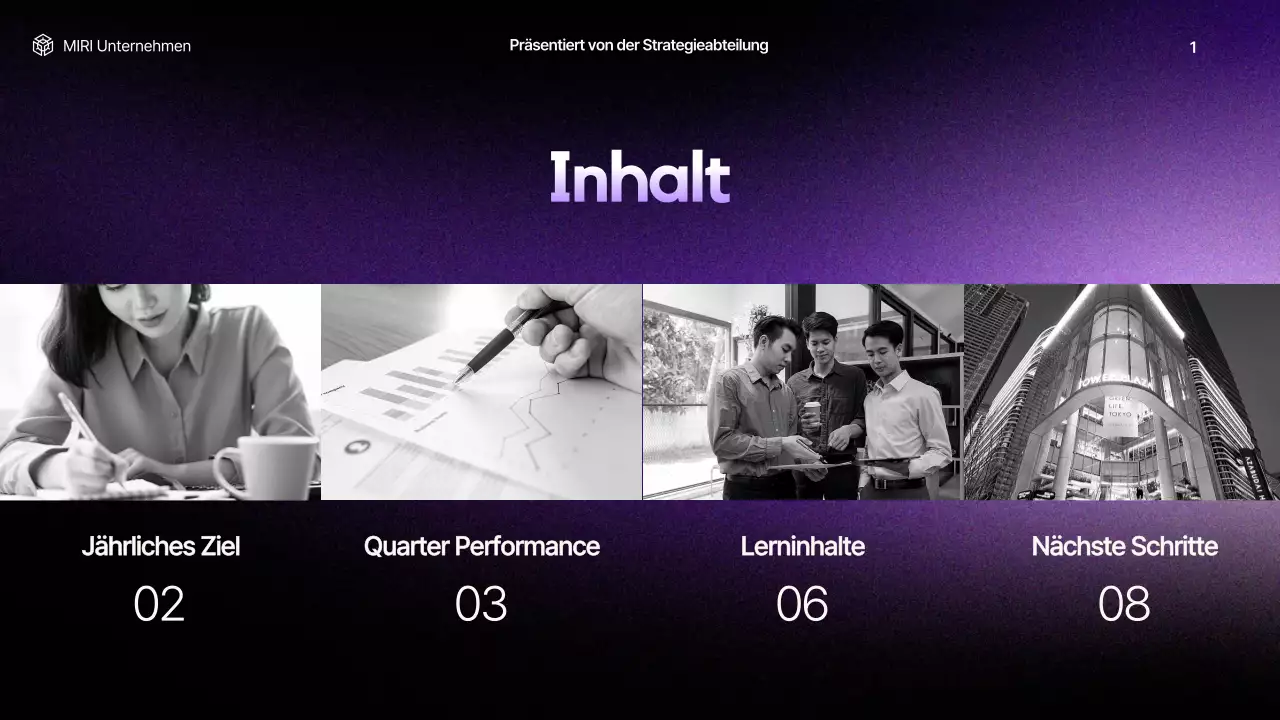 MIRI Unternehmen

Präsentiert von der Strategieabteilung

1

Inhalt

Jährliches Ziel
02

Quarter Performance
03

Lerninhalte
06

Nächste Schritte
08